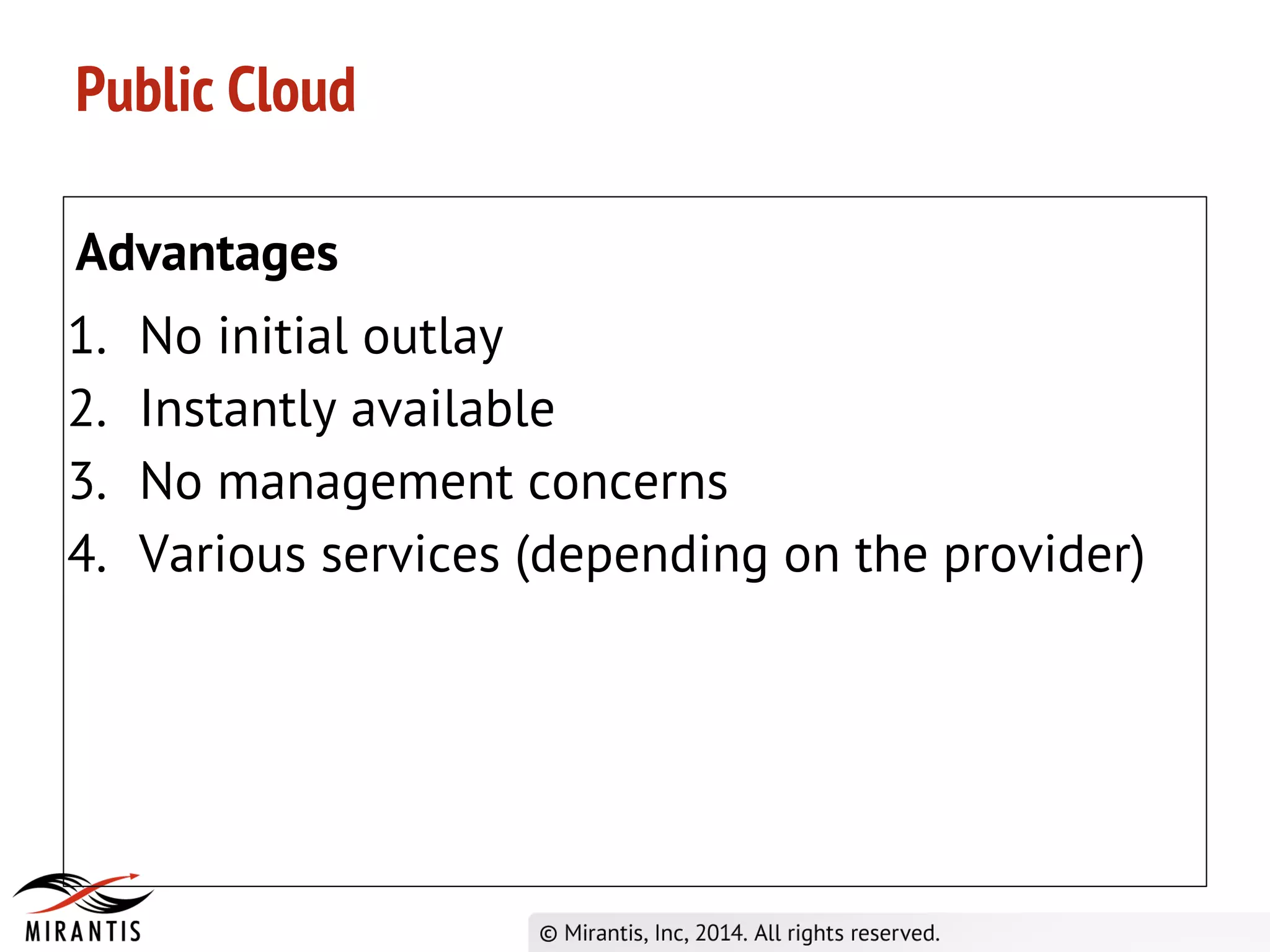 Public Cloud

Advantages

1. No initial outlay
2. Instantly available
3. No management concerns
4. Various services (depending on the provider)

MIRANTIS

© Mirantis, Inc, 2014. All rights reserved.